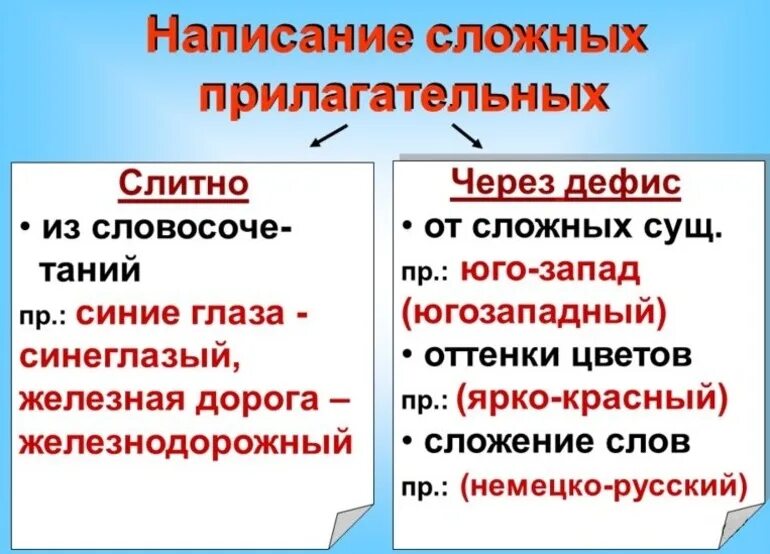 Написание сложных прилагательных

Слитно
• из словосочетаний
пр.: синие глаза - синеглазый, железная дорога – железнодорожный

Через дефис
• от сложных сущ.
пр.: юго-запад (югозападный)
• оттенки цветов
пр.: (ярко-красный)
• сложение слов
пр.: (немецко-русский)